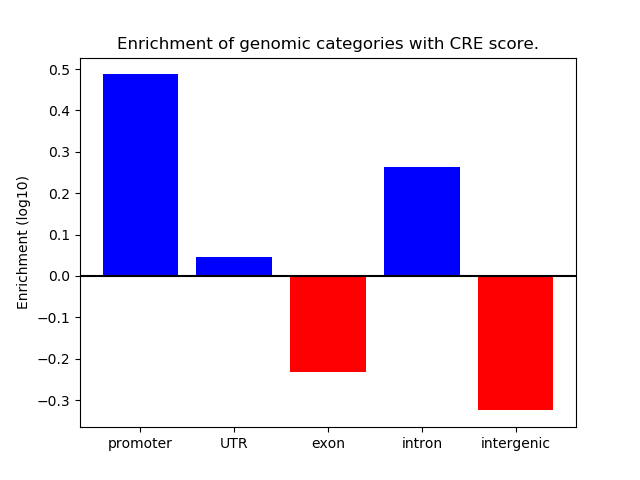 Enrichment of genomic categories with CRE score.

Enrichment (log10)

0.5
0.4
0.3
0.2
0.1
0.0
−0.1
−0.2
−0.3

promoter
UTR
exon
intron
intergenic